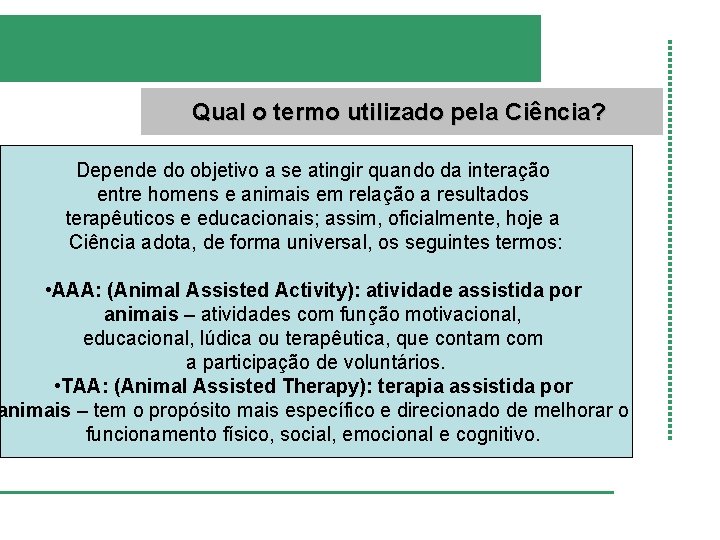 Qual o termo utilizado pela Ciência?

Depende do objetivo a se atingir quando da interação entre homens e animais em relação a resultados terapêuticos e educacionais; assim, oficialmente, hoje a Ciência adota, de forma universal, os seguintes termos:

•AAA: (Animal Assisted Activity): atividade assistida por animais – atividades com função motivacional, educacional, lúdica ou terapêutica, que contam com a participação de voluntários.
•TAA: (Animal Assisted Therapy): terapia assistida por animais – tem o propósito mais específico e direcionado de melhorar o funcionamento físico, social, emocional e cognitivo.